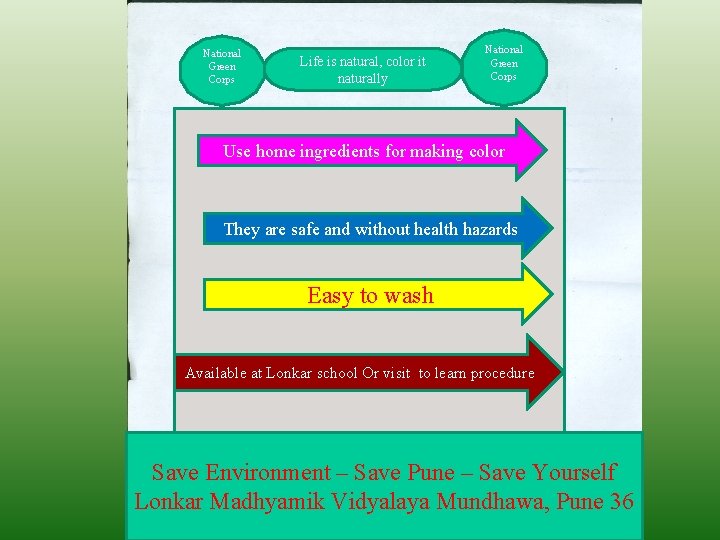 National Green Corps

Life is natural, color it naturally

National Green Corps

Use home ingredients for making color

They are safe and without health hazards

Easy to wash

Available at Lonkar school Or visit to learn procedure

Save Environment – Save Pune – Save Yourself
Lonkar Madhyamik Vidyalaya Mundhawa, Pune 36